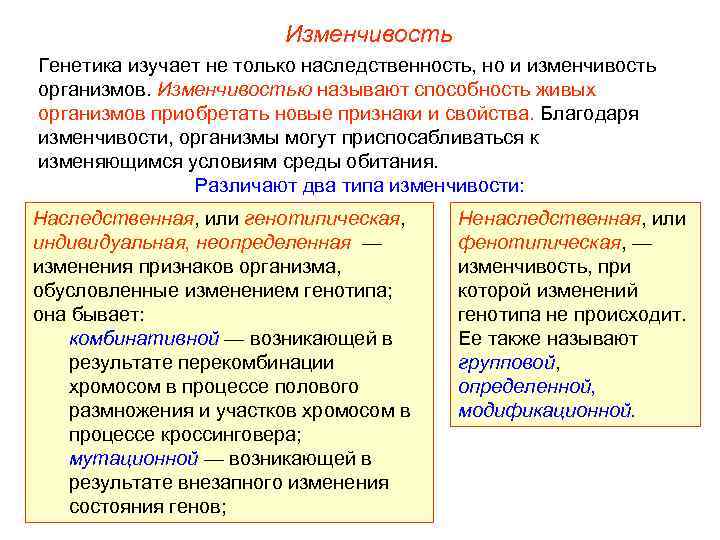 Изменчивость

Генетика изучает не только наследственность, но и изменчивость организмов. Изменчивостью называют способность живых организмов приобретать новые признаки и свойства. Благодаря изменчивости, организмы могут приспосабливаться к изменяющимся условиям среды обитания.

Различают два типа изменчивости:

Наследственная, или генотипическая, индивидуальная, неопределенная — изменения признаков организма, обусловленные изменением генотипа; она бывает:

комбинативной — возникающей в результате перекомбинации хромосом в процессе полового размножения и участков хромосом в процессе кроссинговера;

мутационной — возникающей в результате внезапного изменения состояния генов;

Ненаследственная, или фенотипическая, — изменчивость, при которой изменений генотипа не происходит. Ее также называют групповой, определенной, модификационной.